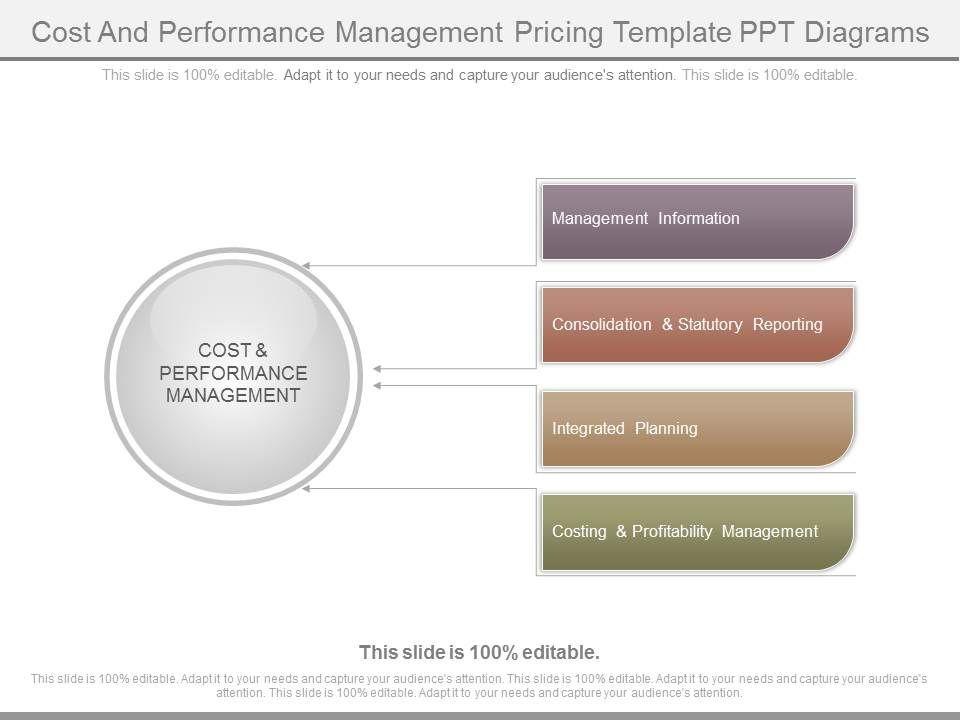 Cost And Performance Management Pricing Template PPT Diagrams

This slide is 100% editable. Adapt it to your needs and capture your audience's attention. This slide is 100% editable.

COST & PERFORMANCE MANAGEMENT

Management Information

Consolidation & Statutory Reporting

Integrated Planning

Costing & Profitability Management

This slide is 100% editable.

This slide is 100% editable. Adapt it to your needs and capture your audience's attention. This slide is 100% editable. Adapt it to your needs and capture your audience's attention. This slide is 100% editable. Adapt it to your needs and capture your audience's attention.